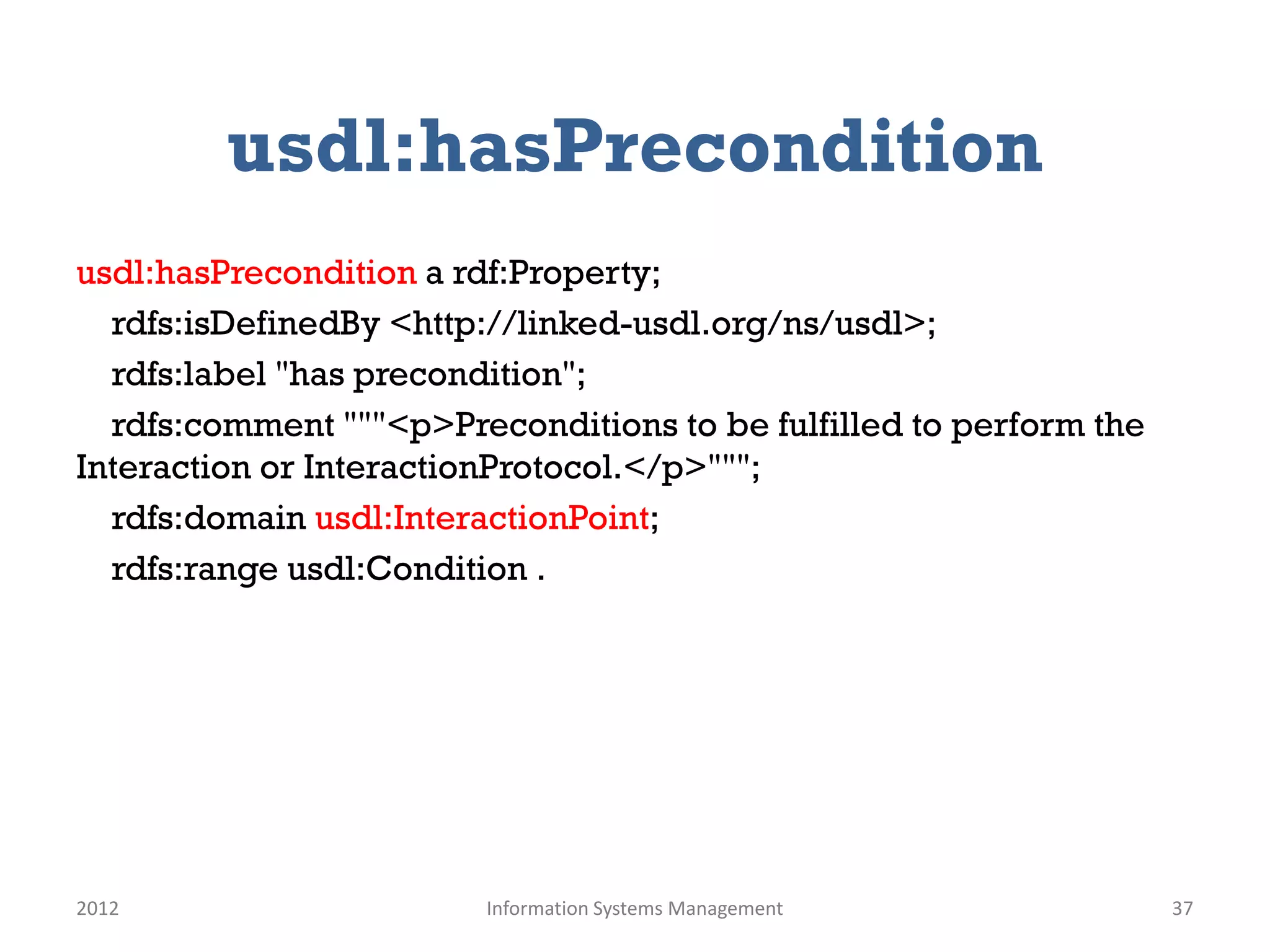 usdl:hasPrecondition

usdl:hasPrecondition a rdf:Property;
rdfs:isDefinedBy <http://linked-usdl.org/ns/usdl>;
rdfs:label "has precondition";
rdfs:comment """<p>Preconditions to be fulfilled to perform the Interaction or InteractionProtocol.</p>""";
rdfs:domain usdl:InteractionPoint;
rdfs:range usdl:Condition .

2012

Information Systems Management

37